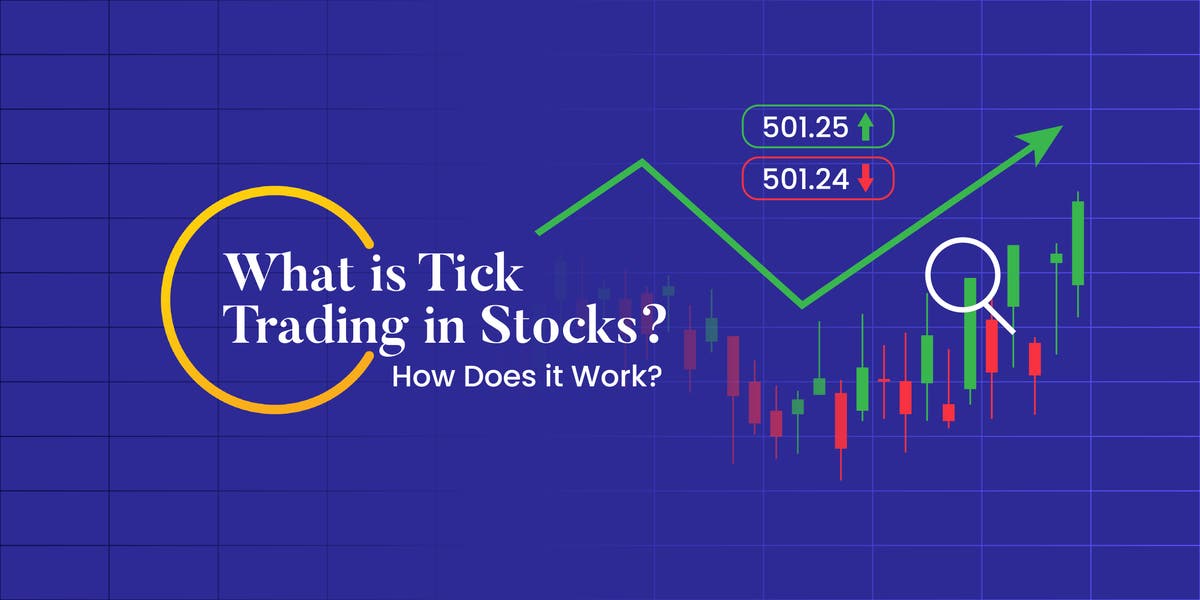 501.25
501.24

What is Tick Trading in Stocks?
How Does it Work?